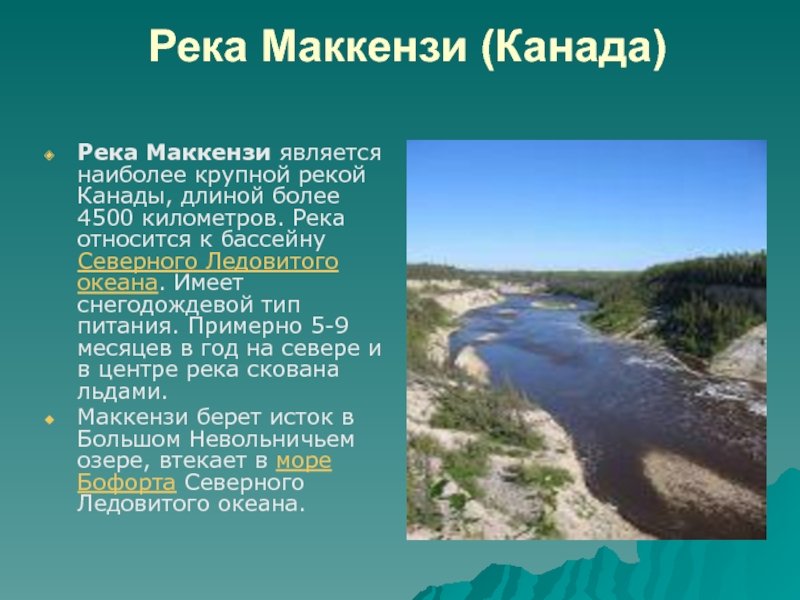 Река Маккензи (Канада)

Река Маккензи является наиболее крупной рекой Канады, длиной более 4500 километров. Река относится к бассейну Северного Ледовитого океана. Имеет снегодождевой тип питания. Примерно 5-9 месяцев в год на севере и в центре река скована льдами.

Маккензи берет исток в Большом Невольничьем озере, втекает в море Бофорта Северного Ледовитого океана.